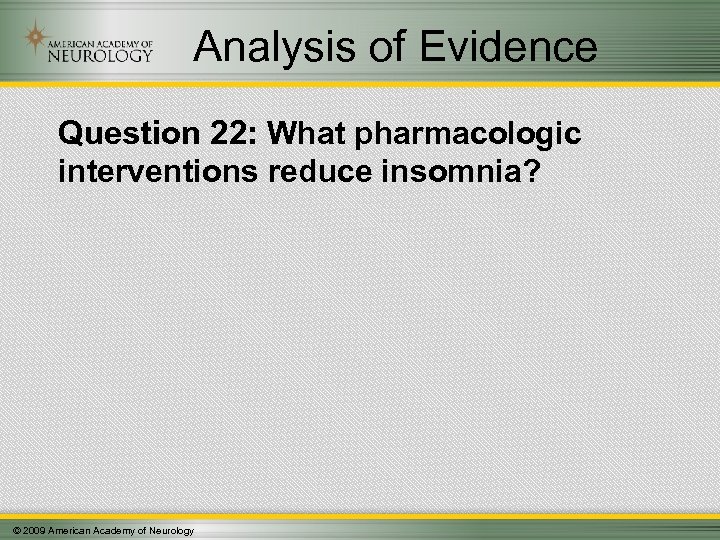 AMERICAN ACADEMY OF NEUROLOGY

Analysis of Evidence

Question 22: What pharmacologic interventions reduce insomnia?

© 2009 American Academy of Neurology